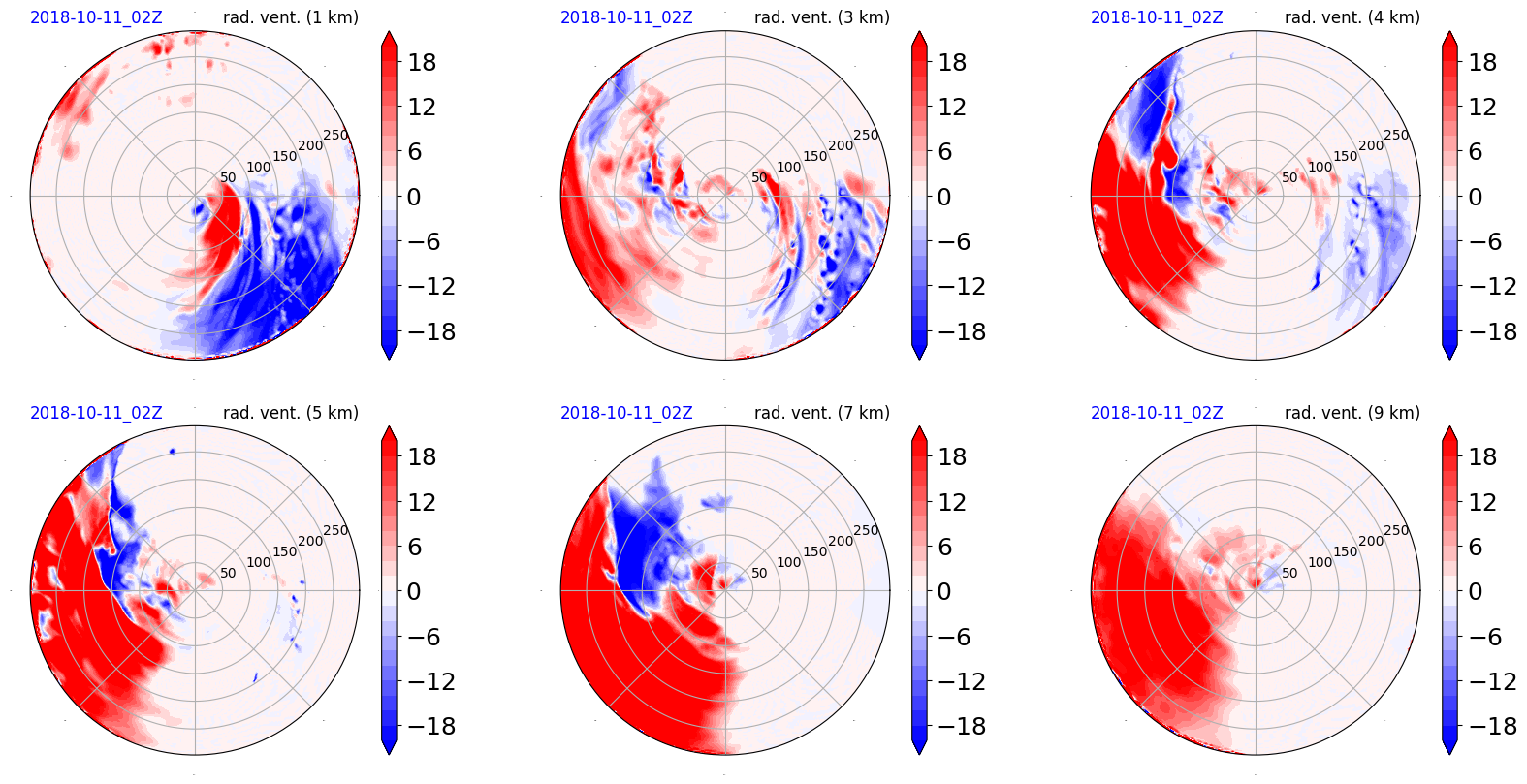 2018-10-11_02Z rad. vent. (1 km)
50 100 150 200 250
18 12 6 0 −6 −12 −18

2018-10-11_02Z rad. vent. (3 km)
50 100 150 200 250
18 12 6 0 −6 −12 −18

2018-10-11_02Z rad. vent. (4 km)
50 100 150 200 250
18 12 6 0 −6 −12 −18

2018-10-11_02Z rad. vent. (5 km)
50 100 150 200 250
18 12 6 0 −6 −12 −18

2018-10-11_02Z rad. vent. (7 km)
50 100 150 200 250
18 12 6 0 −6 −12 −18

2018-10-11_02Z rad. vent. (9 km)
50 100 150 200 250
18 12 6 0 −6 −12 −18